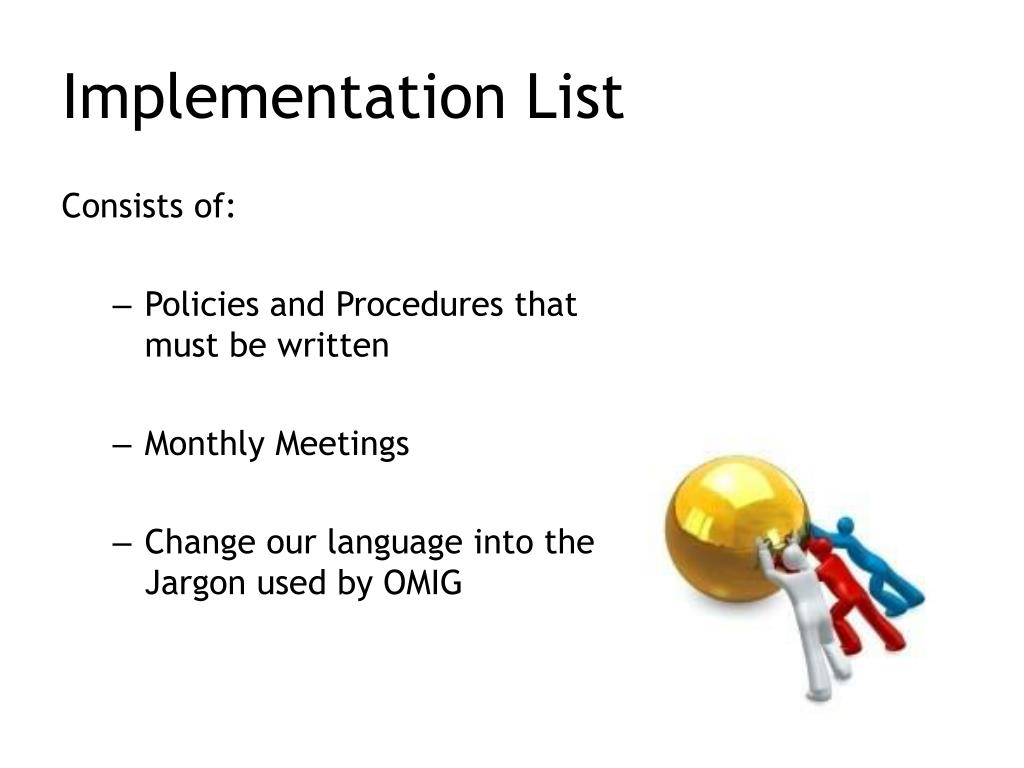 Implementation List

Consists of:

– Policies and Procedures that must be written

– Monthly Meetings

– Change our language into the Jargon used by OMIG